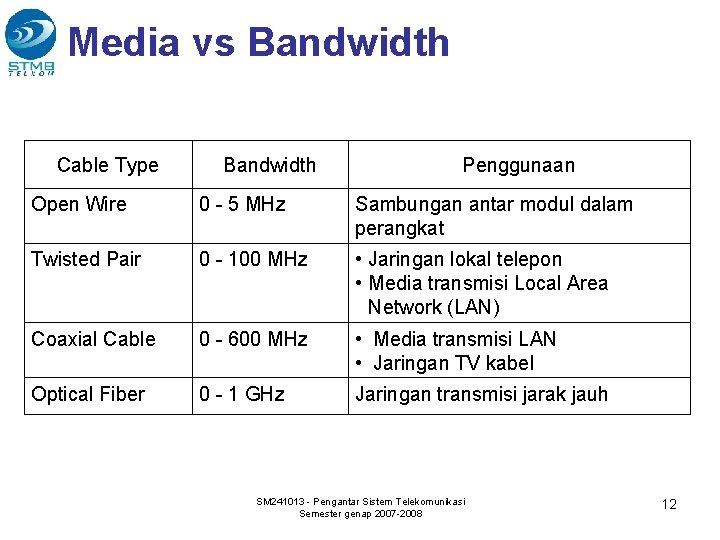 STMB TELKOM

Media vs Bandwidth

| Cable Type | Bandwidth | Penggunaan |
|---|---|---|
| Open Wire | 0 - 5 MHz | Sambungan antar modul dalam perangkat |
| Twisted Pair | 0 - 100 MHz | • Jaringan lokal telepon • Media transmisi Local Area Network (LAN) |
| Coaxial Cable | 0 - 600 MHz | • Media transmisi LAN • Jaringan TV kabel |
| Optical Fiber | 0 - 1 GHz | Jaringan transmisi jarak jauh |

SM241013 - Pengantar Sistem Telekomunikasi
Semester genap 2007-2008

12